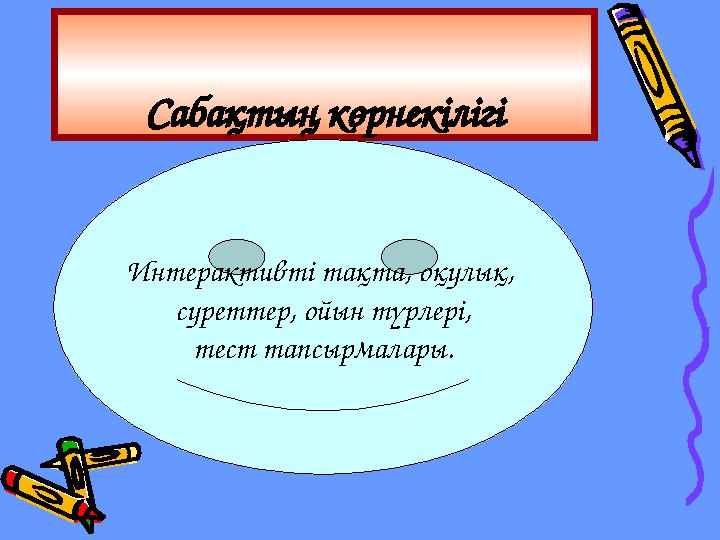 Сабақтың көрнекілігі

Интерактивті тақта, оқулық, суреттер, ойын түрлері, тест тапсырмалары.